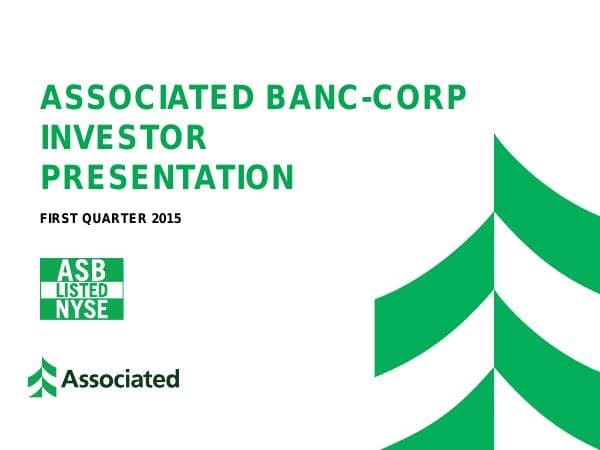 ASSOCIATED BANC-CORP INVESTOR PRESENTATION

FIRST QUARTER 2015

ASB
LISTED
NYSE

Associated